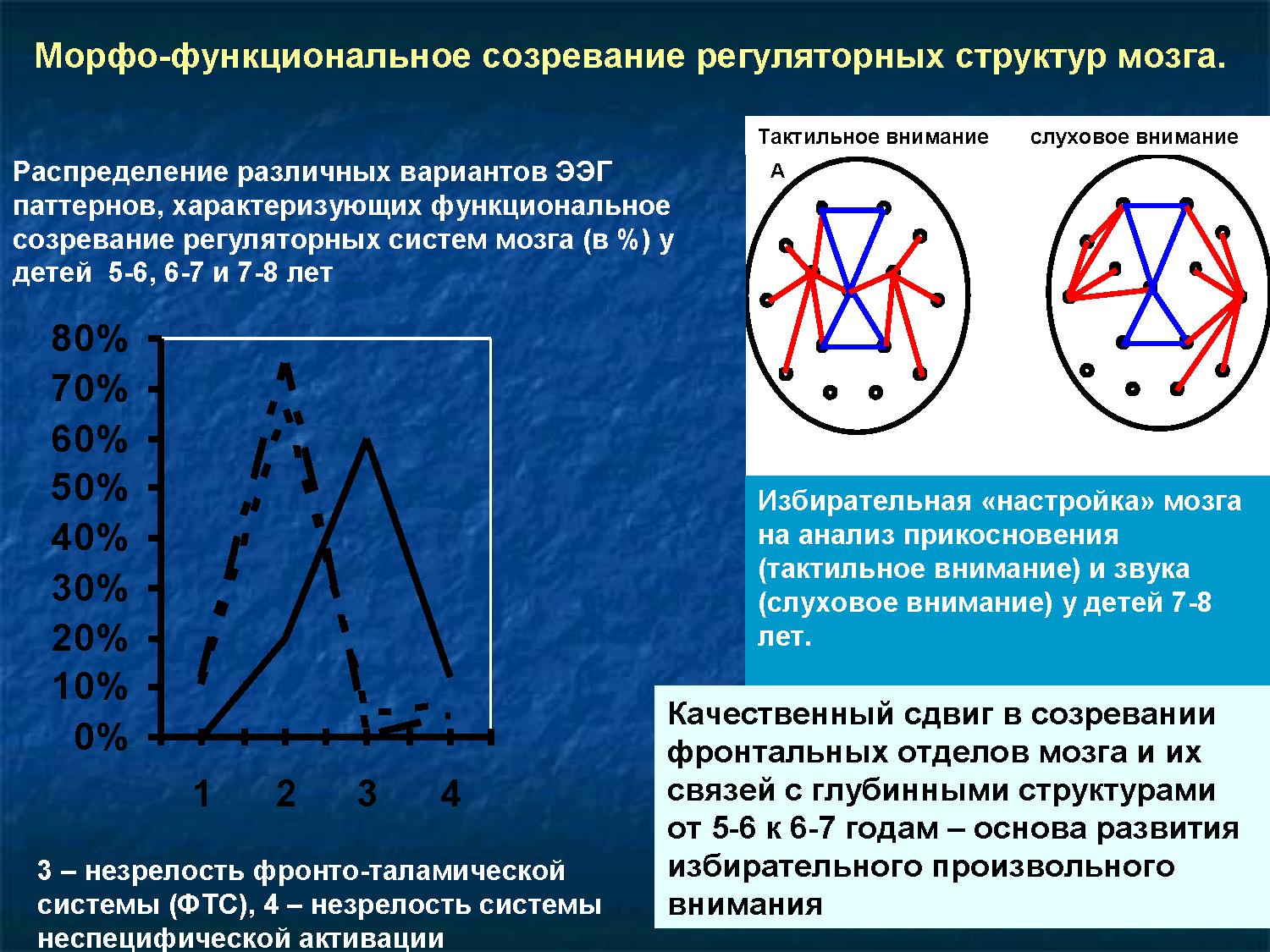 Морфо-функциональное созревание регуляторных структур мозга.

Распределение различных вариантов ЭЭГ паттернов, характеризующих функциональное созревание регуляторных систем мозга (в %) у детей 5-6, 6-7 и 7-8 лет

80%
70%
60%
50%
40%
30%
20%
10%
0%

1 2 3 4

3 – незрелость фронто-таламической системы (ФТС), 4 – незрелость системы неспецифической активации

Тактильное внимание

слуховое внимание

А

Избирательная «настройка» мозга на анализ прикосновения (тактильное внимание) и звука (слуховое внимание) у детей 7-8 лет.

Качественный сдвиг в созревании фронтальных отделов мозга и их связей с глубинными структурами от 5-6 к 6-7 годам – основа развития избирательного произвольного внимания